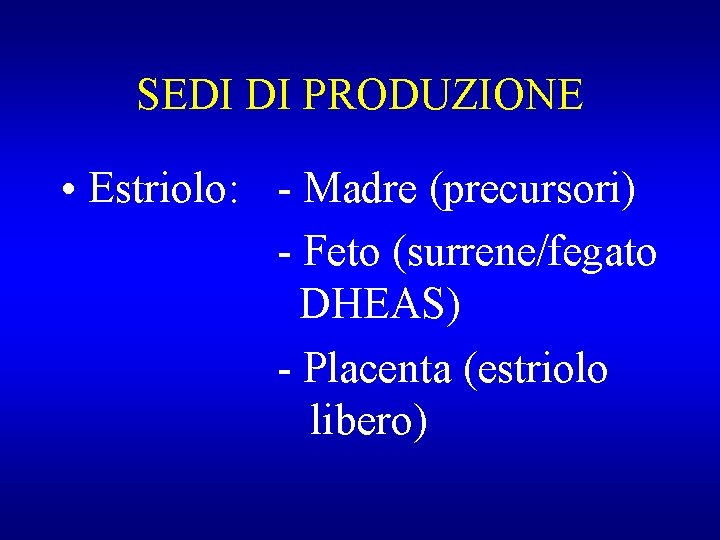 SEDI DI PRODUZIONE

• Estriolo: - Madre (precursori)
- Feto (surrene/fegato DHEAS)
- Placenta (estriolo libero)